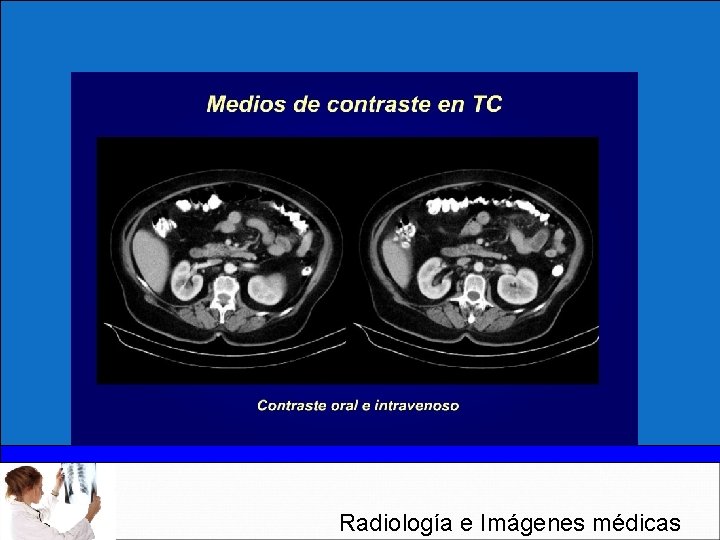 Medios de contraste en TC

Contraste oral e intravenoso

Radiología e Imágenes médicas